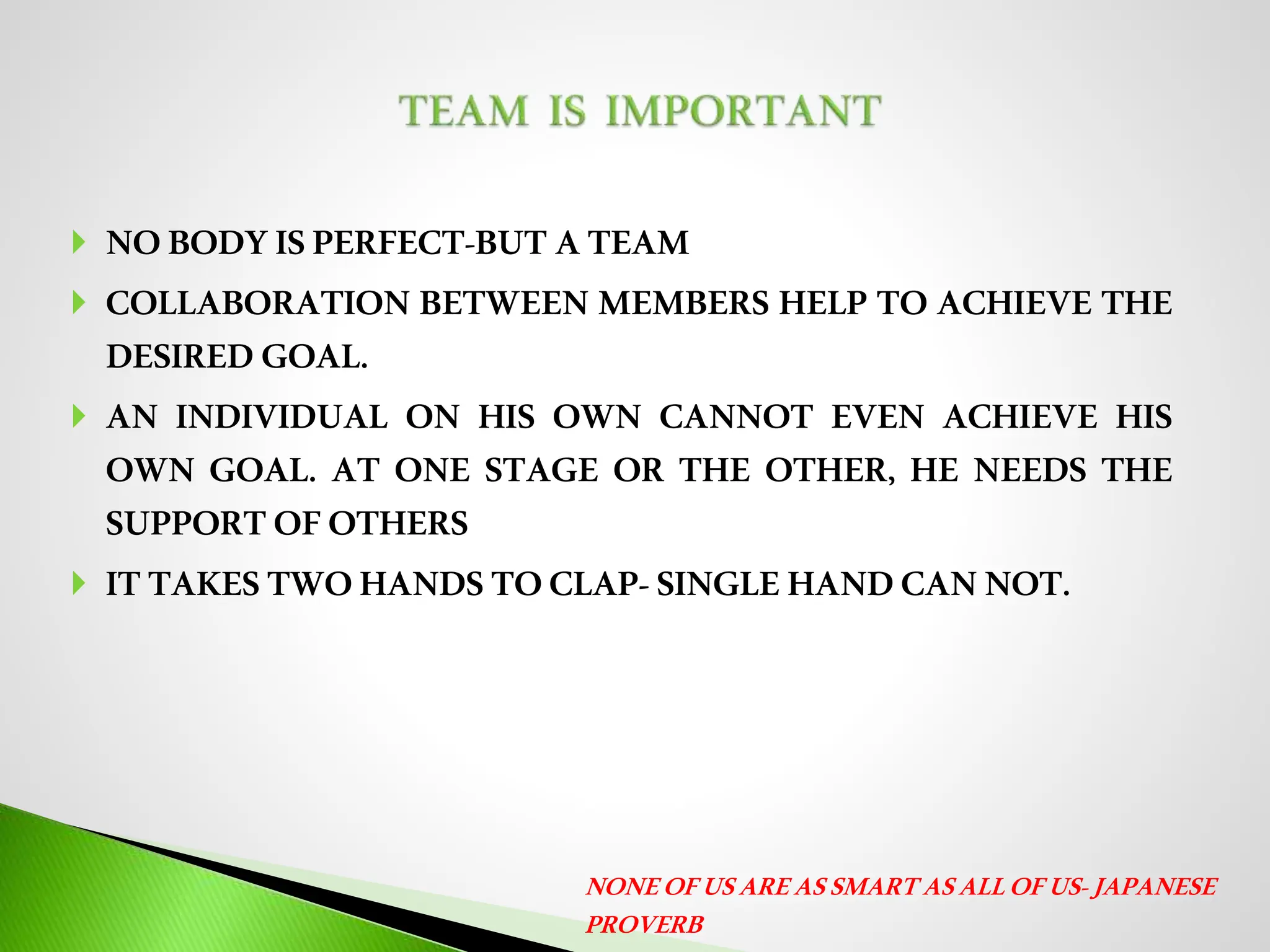 TEAM IS IMPORTANT

NO BODY IS PERFECT-BUT A TEAM

COLLABORATION BETWEEN MEMBERS HELP TO ACHIEVE THE DESIRED GOAL.

AN INDIVIDUAL ON HIS OWN CANNOT EVEN ACHIEVE HIS OWN GOAL. AT ONE STAGE OR THE OTHER, HE NEEDS THE SUPPORT OF OTHERS

IT TAKES TWO HANDS TO CLAP- SINGLE HAND CAN NOT.

NONE OF US ARE AS SMART AS ALL OF US- JAPANESE PROVERB